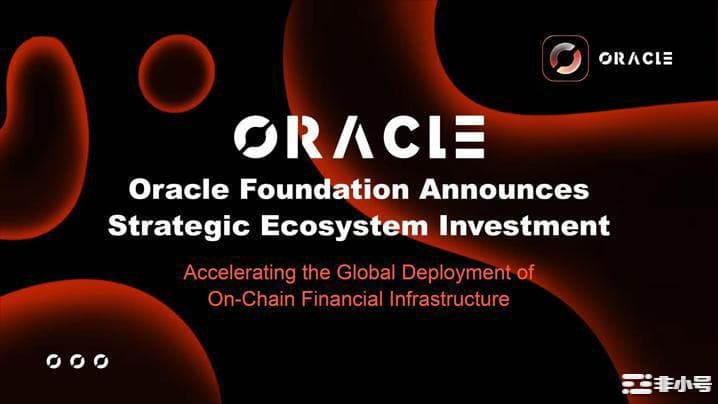 ORACLE

ORACLE

Oracle Foundation Announces Strategic Ecosystem Investment

Accelerating the Global Deployment of On-Chain Financial Infrastructure

非小号